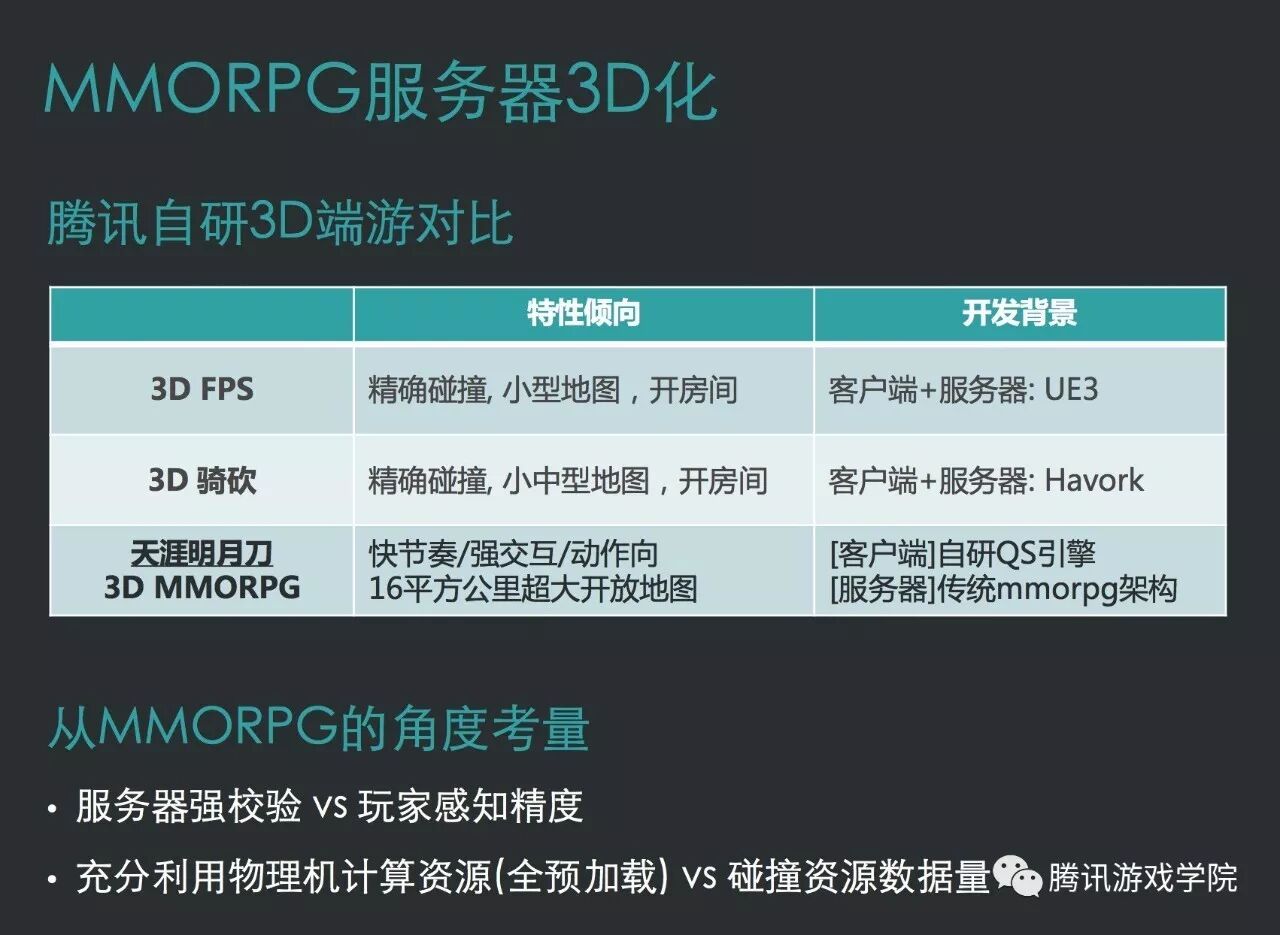 MMORPG服务器3D化

腾讯自研3D端游对比

|  | 特性倾向 | 开发背景 |
|---|---|---|
| 3D FPS | 精确碰撞, 小型地图，开房间 | 客户端+服务器: UE3 |
| 3D 骑砍 | 精确碰撞, 小中型地图，开房间 | 客户端+服务器: Havork |
| 天涯明月刀 3D MMORPG | 快节奏/强交互/动作向 16平方公里超大开放地图 | [客户端]自研QS引擎 [服务器]传统mmorpg架构 |

从MMORPG的角度考量

• 服务器强校验 vs 玩家感知精度

• 充分利用物理机计算资源(全预加载) vs 碰撞资源数据量

腾讯游戏学院